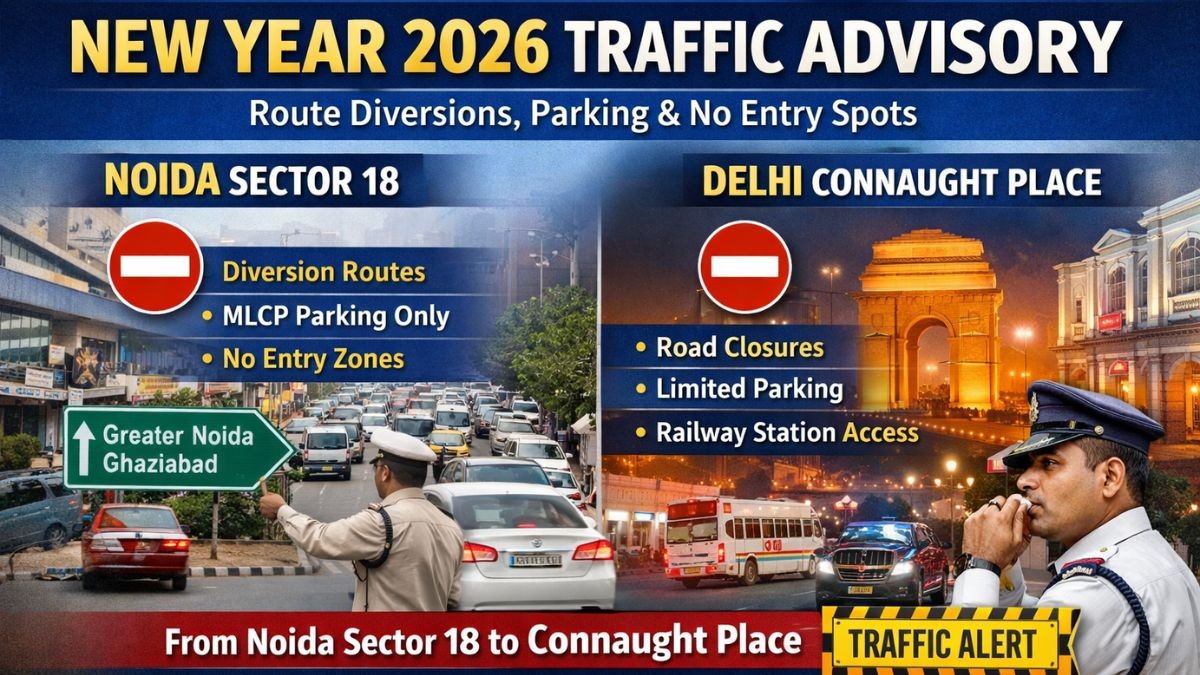 NEW YEAR 2026 TRAFFIC ADVISORY

Route Diversions, Parking & No Entry Spots

NOIDA SECTOR 18

Diversion Routes
• MLCP Parking Only
• No Entry Zones

Greater Noida
Ghaziabad

DELHI CONNAUGHT PLACE

• Road Closures
• Limited Parking
• Railway Station Access

From Noida Sector 18 to Connaught Place

TRAFFIC ALERT